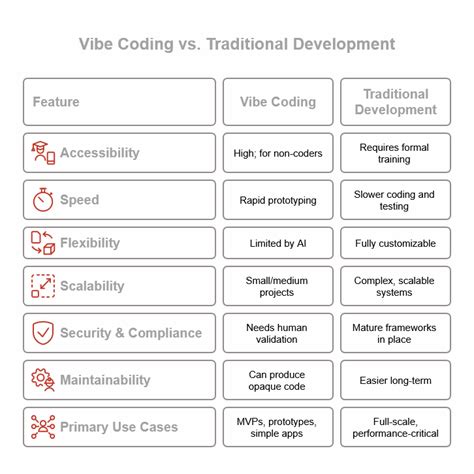 Vibe Coding vs. Traditional Development

| Feature | Vibe Coding | Traditional Development |
|---|---|---|
| Accessibility | High; for non-coders | Requires formal training |
| Speed | Rapid prototyping | Slower coding and testing |
| Flexibility | Limited by AI | Fully customizable |
| Scalability | Small/medium projects | Complex, scalable systems |
| Security & Compliance | Needs human validation | Mature frameworks in place |
| Maintainability | Can produce opaque code | Easier long-term |
| Primary Use Cases | MVPs, prototypes, simple apps | Full-scale, performance-critical |